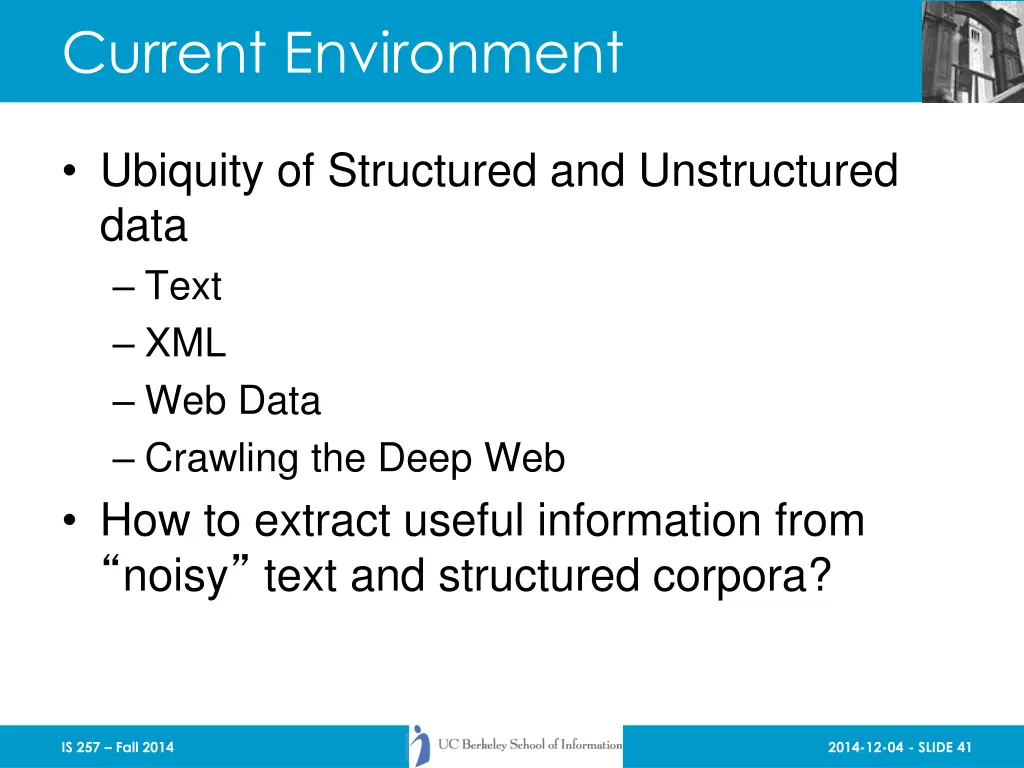 Current Environment

• Ubiquity of Structured and Unstructured data
– Text
– XML
– Web Data
– Crawling the Deep Web

• How to extract useful information from “noisy” text and structured corpora?

IS 257 – Fall 2014

UC Berkeley School of Information

2014-12-04 - SLIDE 41